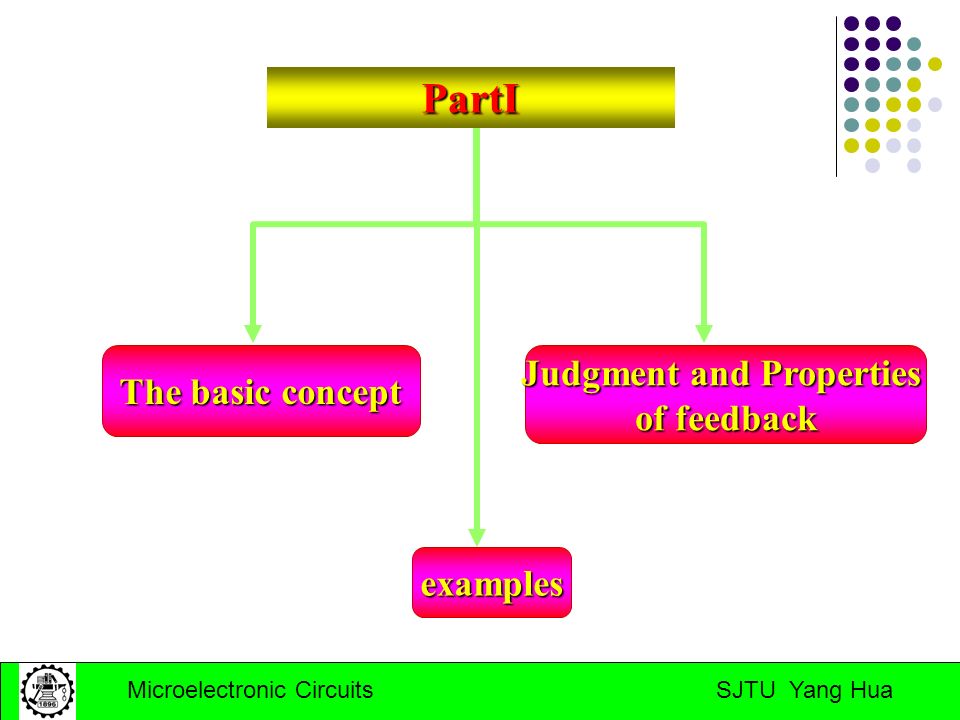 PartI

The basic concept

Judgment and Properties of feedback

examples

1896

Microelectronic Circuits

SJTU Yang Hua